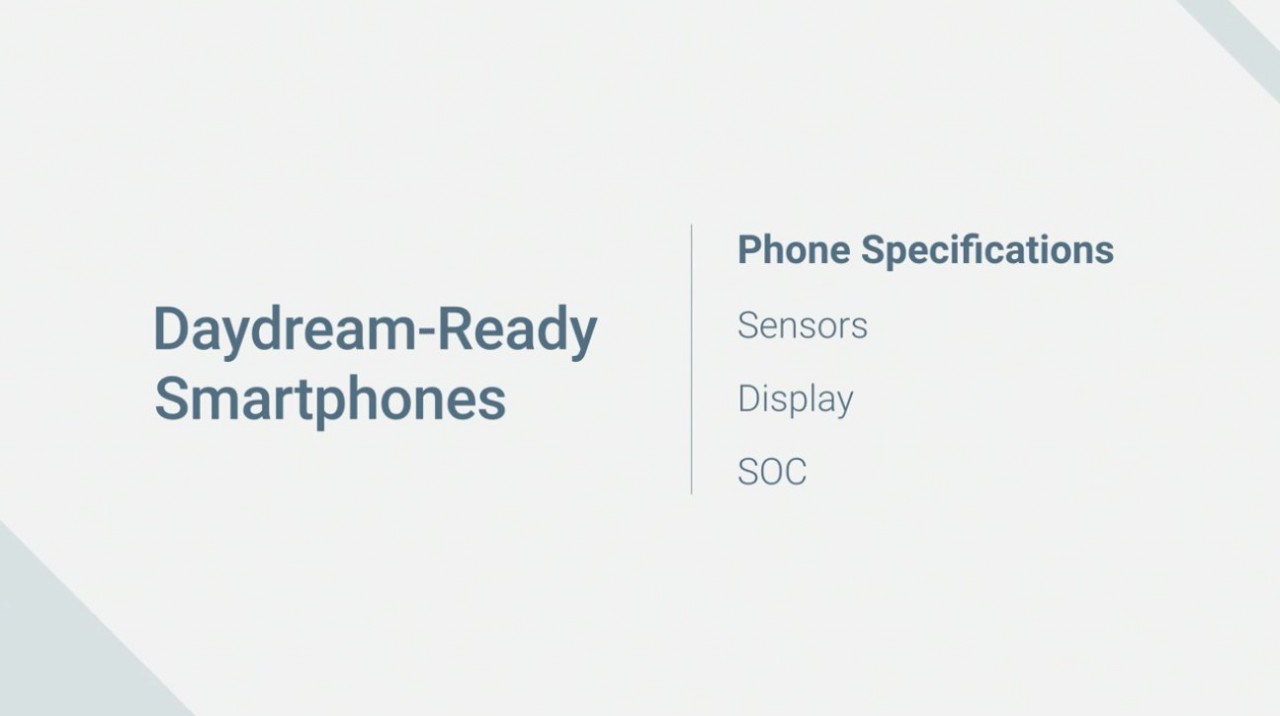 Daydream-Ready Smartphones

Phone Specifications

Sensors

Display

SOC